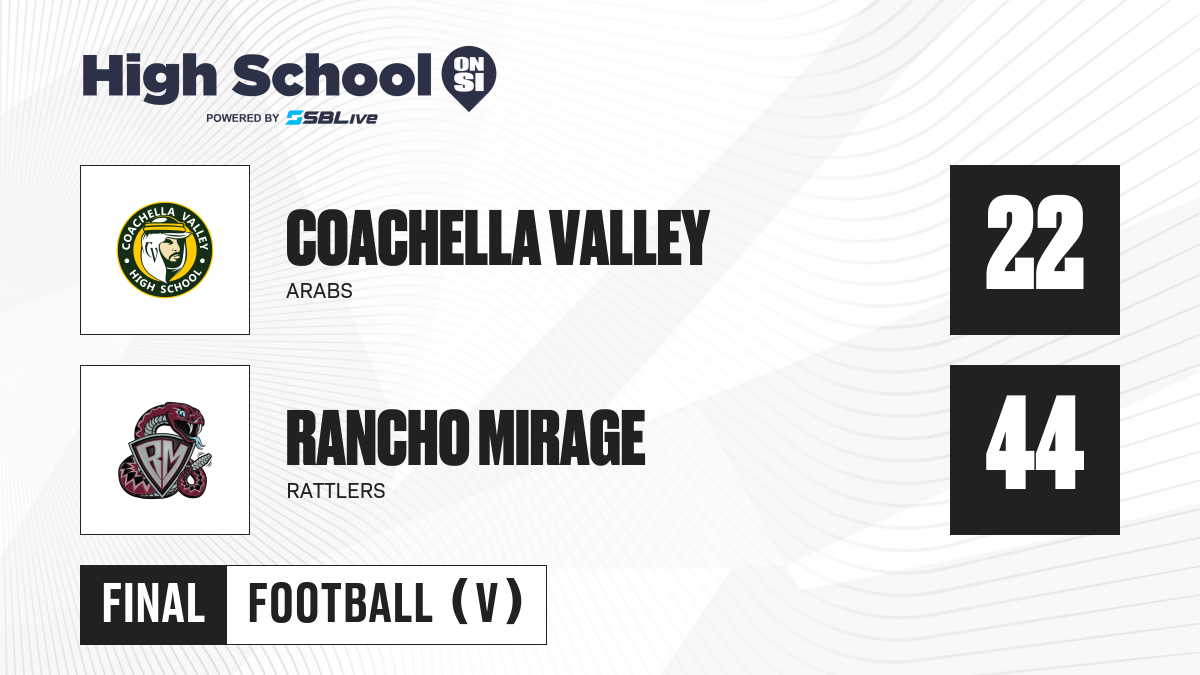 High School ON SI
POWERED BY SBLive

COACHELLA VALLEY HIGH SCHOOL

COACHELLA VALLEY
ARABS

22

RM

RANCHO MIRAGE
RATTLERS

44

FINAL

FOOTBALL (V)